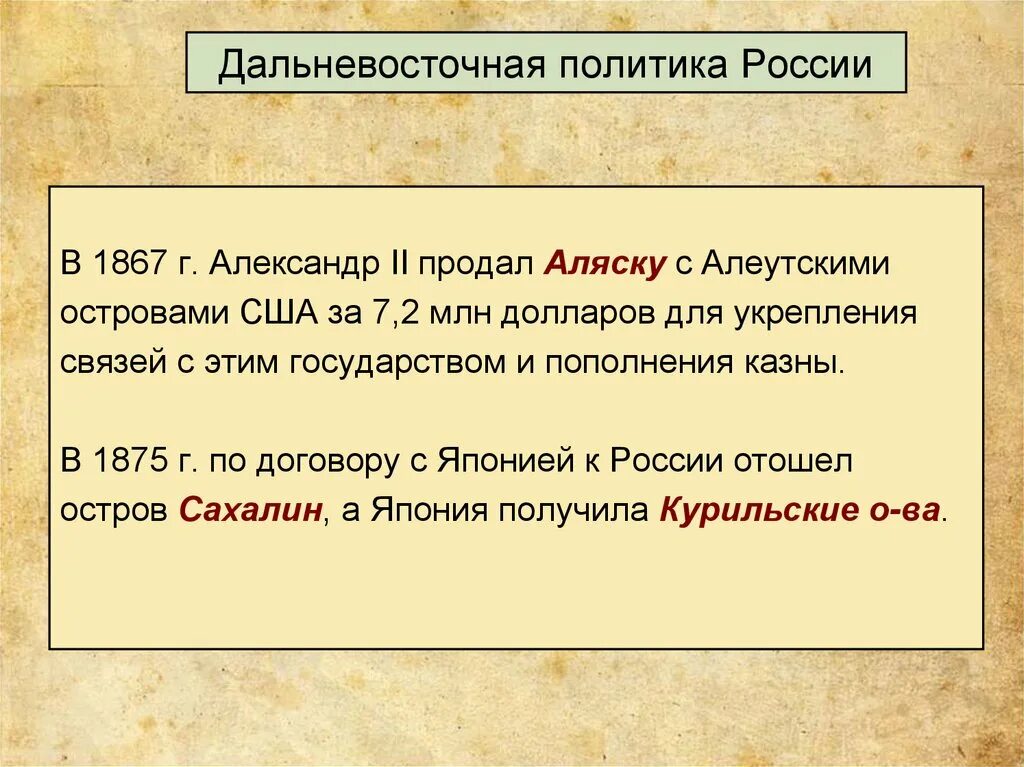 Дальневосточная политика России

В 1867 г. Александр II продал Аляску с Алеутскими островами США за 7,2 млн долларов для укрепления связей с этим государством и пополнения казны.

В 1875 г. по договору с Японией к России отошел остров Сахалин, а Япония получила Курильские о-ва.